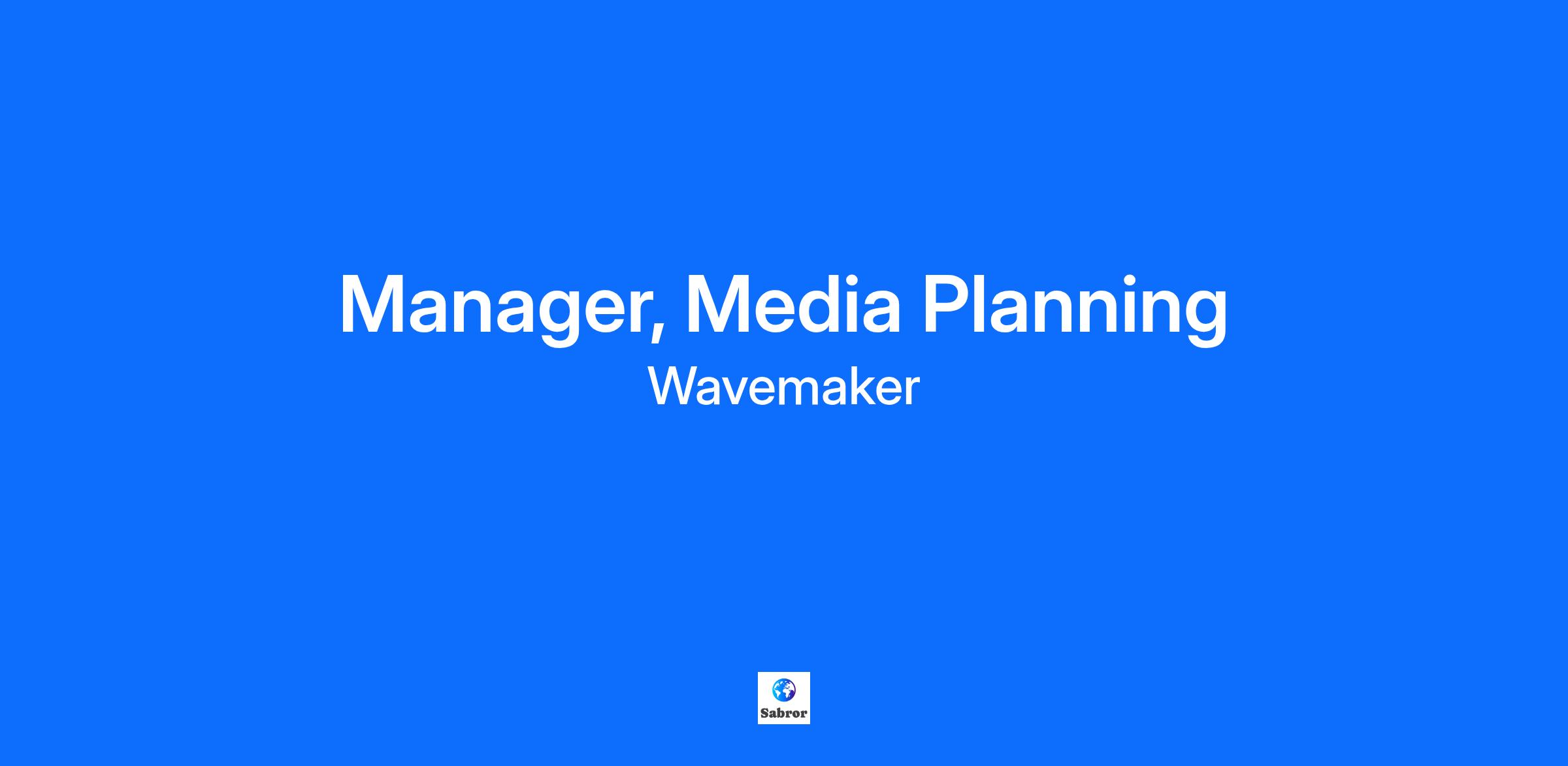 Manager, Media Planning
Wavemaker

Sabror